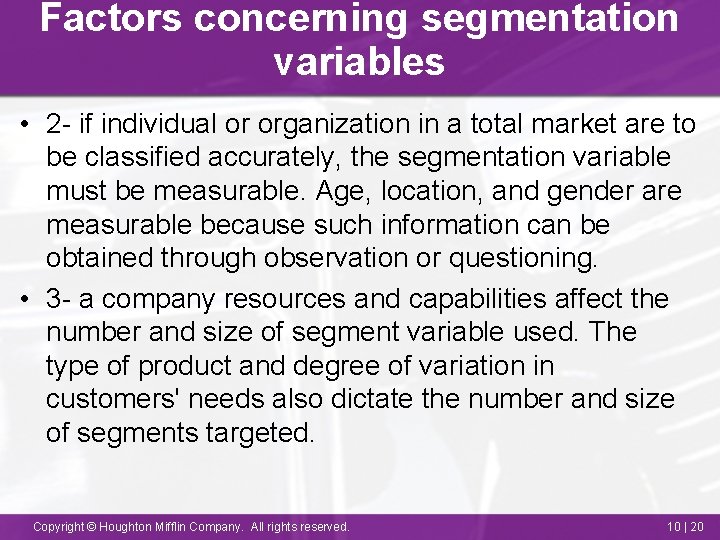 Factors concerning segmentation variables

• 2- if individual or organization in a total market are to be classified accurately, the segmentation variable must be measurable. Age, location, and gender are measurable because such information can be obtained through observation or questioning.

• 3- a company resources and capabilities affect the number and size of segment variable used. The type of product and degree of variation in customers' needs also dictate the number and size of segments targeted.

Copyright © Houghton Mifflin Company. All rights reserved.

10 | 20